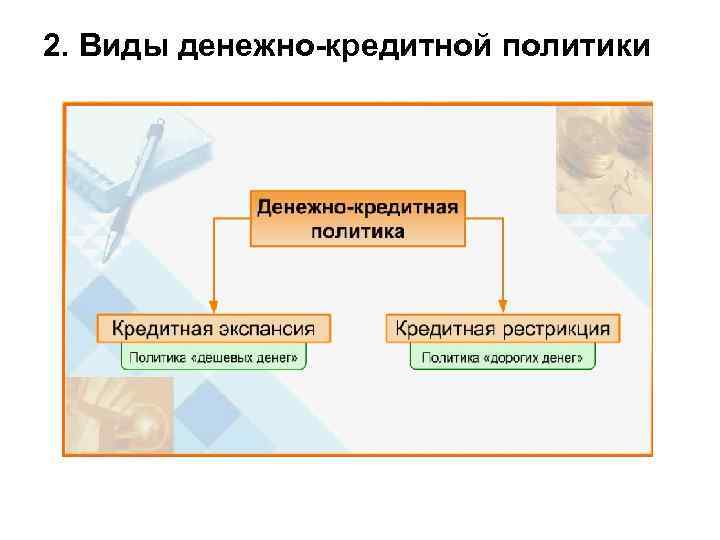 2. Виды денежно-кредитной политики

Денежно-кредитная политика

Кредитная экспансия

Политика «дешевых денег»

Кредитная рестрикция

Политика «дорогих денег»